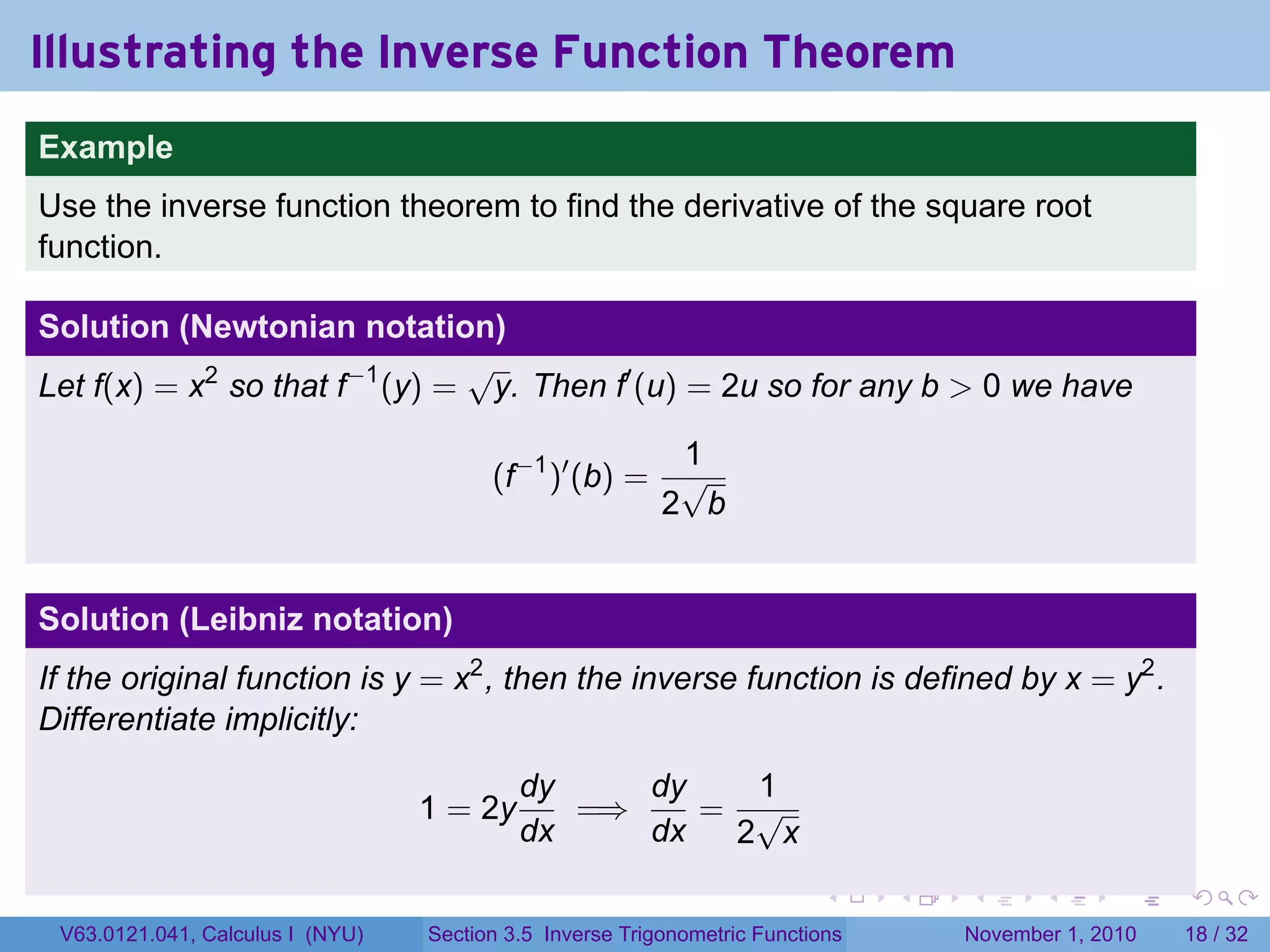 Illustrating the Inverse Function Theorem

Example

Use the inverse function theorem to find the derivative of the square root function.

Solution (Newtonian notation)

Let $f(x) = x^2$ so that $f^{-1}(y) = \sqrt{y}$. Then $f'(u) = 2u$ so for any $b > 0$ we have

$$(f^{-1})'(b) = \frac{1}{2\sqrt{b}}$$

Solution (Leibniz notation)

If the original function is $y = x^2$, then the inverse function is defined by $x = y^2$. Differentiate implicitly:

$$1 = 2y\frac{dy}{dx} \implies \frac{dy}{dx} = \frac{1}{2\sqrt{x}}$$

V63.0121.041, Calculus I (NYU) Section 3.5 Inverse Trigonometric Functions November 1, 2010 18 / 32